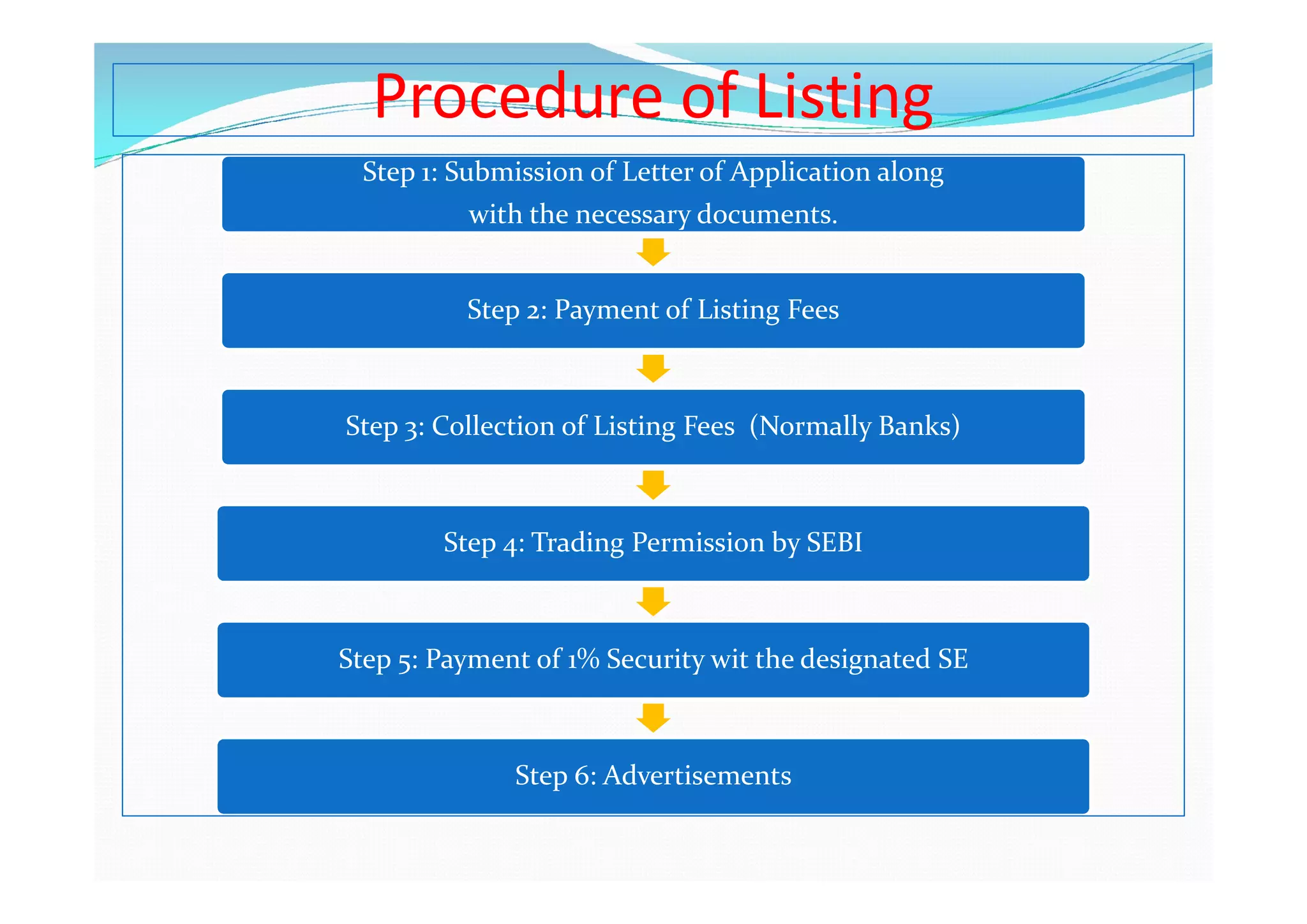 Procedure of Listing

Step 1: Submission of Letter of Application along with the necessary documents.

Step 2: Payment of Listing Fees

Step 3: Collection of Listing Fees (Normally Banks)

Step 4: Trading Permission by SEBI

Step 5: Payment of 1% Security wit the designated SE

Step 6: Advertisements